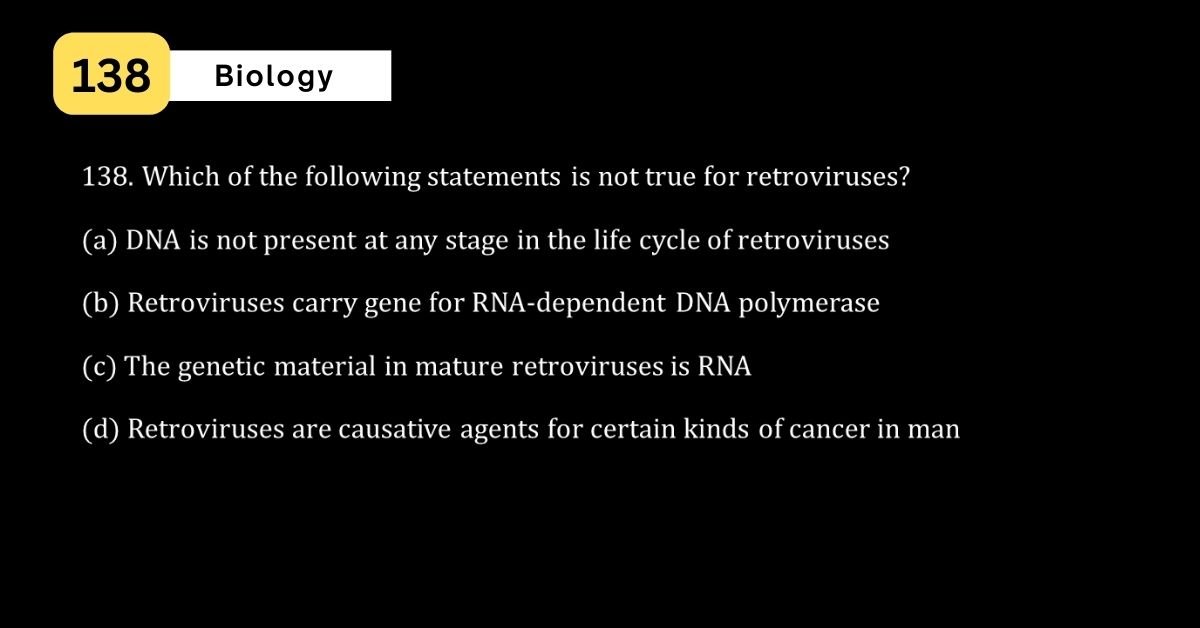 138

Biology

138. Which of the following statements is not true for retroviruses?

(a) DNA is not present at any stage in the life cycle of retroviruses

(b) Retroviruses carry gene for RNA-dependent DNA polymerase

(c) The genetic material in mature retroviruses is RNA

(d) Retroviruses are causative agents for certain kinds of cancer in man